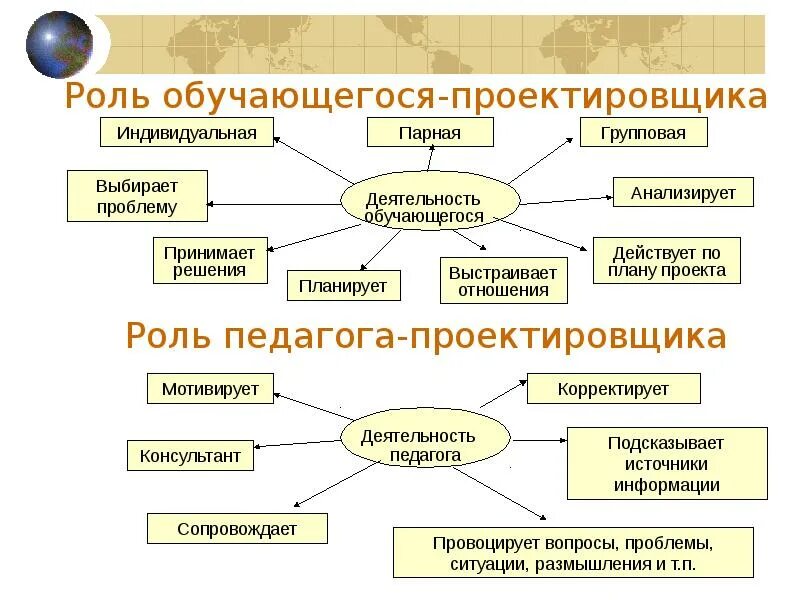 Роль обучающегося-проектировщика

Индивидуальная

Парная

Групповая

Выбирает проблему

Деятельность обучающегося

Анализирует

Принимает решения

Планирует

Выстраивает отношения

Действует по плану проекта

Роль педагога-проектировщика

Мотивирует

Корректирует

Консультант

Деятельность педагога

Подсказывает источники информации

Сопровождает

Провоцирует вопросы, проблемы, ситуации, размышления и т.п.